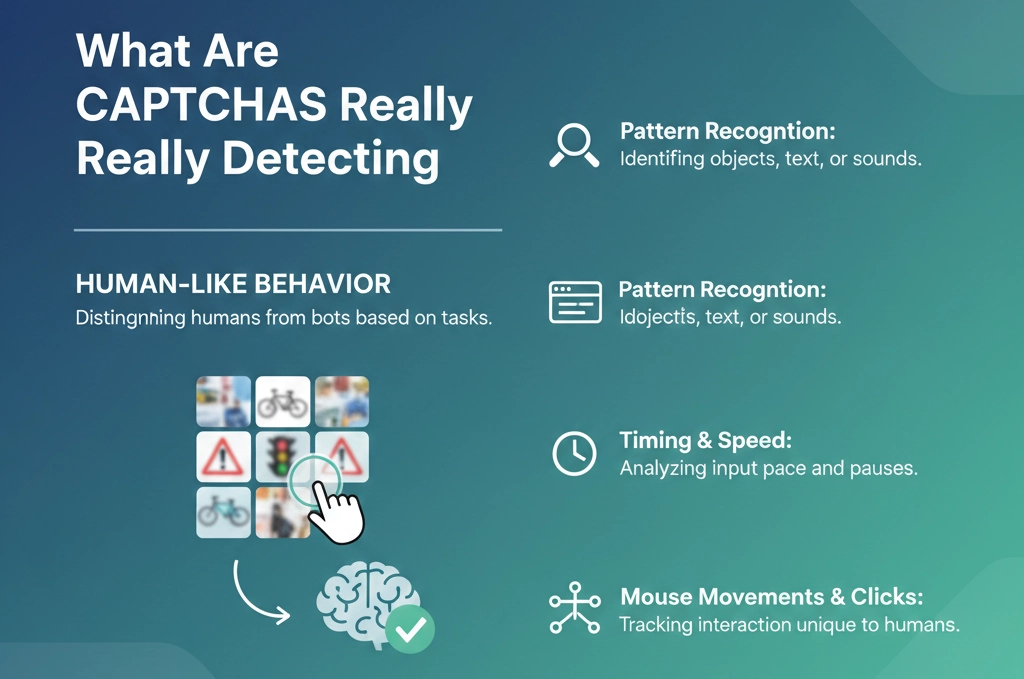 What Are CAPTCHAS Really Really Detecting

HUMAN-LIKE BEHAVIOR

Distingnning humans from bots based on tasks.

Pattern Recogntion:
Identifing objects, text, or sounds.

Pattern Recogntion:
Idojectis, text, or sounds.

Timing & Speed:
Analyzing input pace and pauses.

Mouse Movements & Clicks:
Tracking interaction unique to humans.